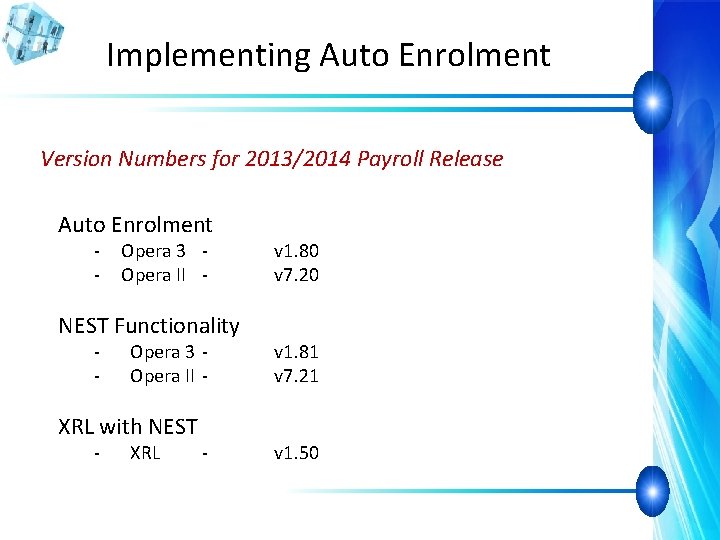 Implementing Auto Enrolment

Version Numbers for 2013/2014 Payroll Release

Auto Enrolment
- Opera 3 - v1.80
- Opera II - v7.20

NEST Functionality
- Opera 3 - v1.81
- Opera II - v7.21

XRL with NEST
- XRL - v1.50